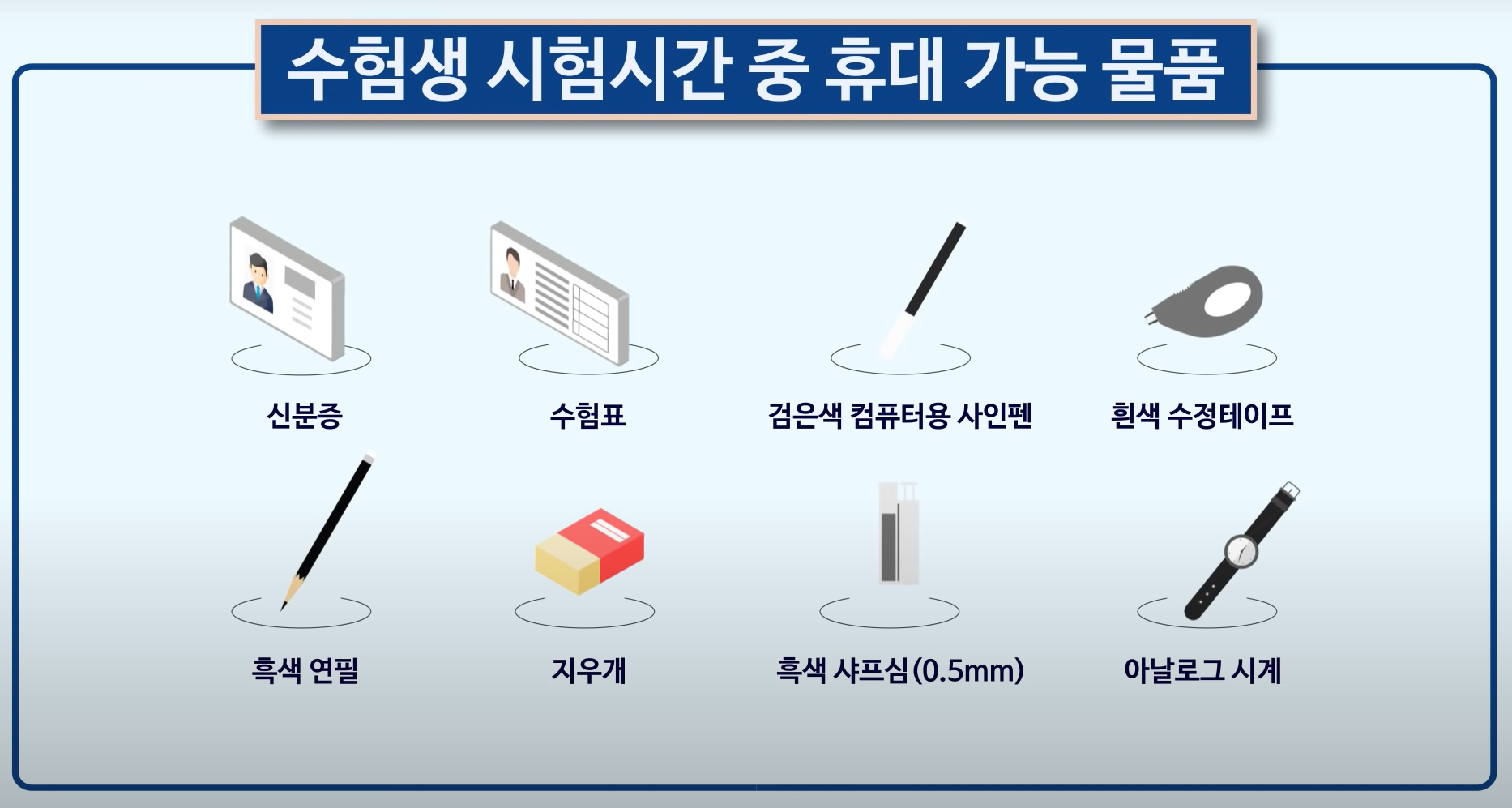 수험생 시험시간 중 휴대 가능 물품

신분증

수험표

검은색 컴퓨터용 사인펜

흰색 수정테이프

흑색 연필

지우개

흑색 샤프심(0.5mm)

아날로그 시계